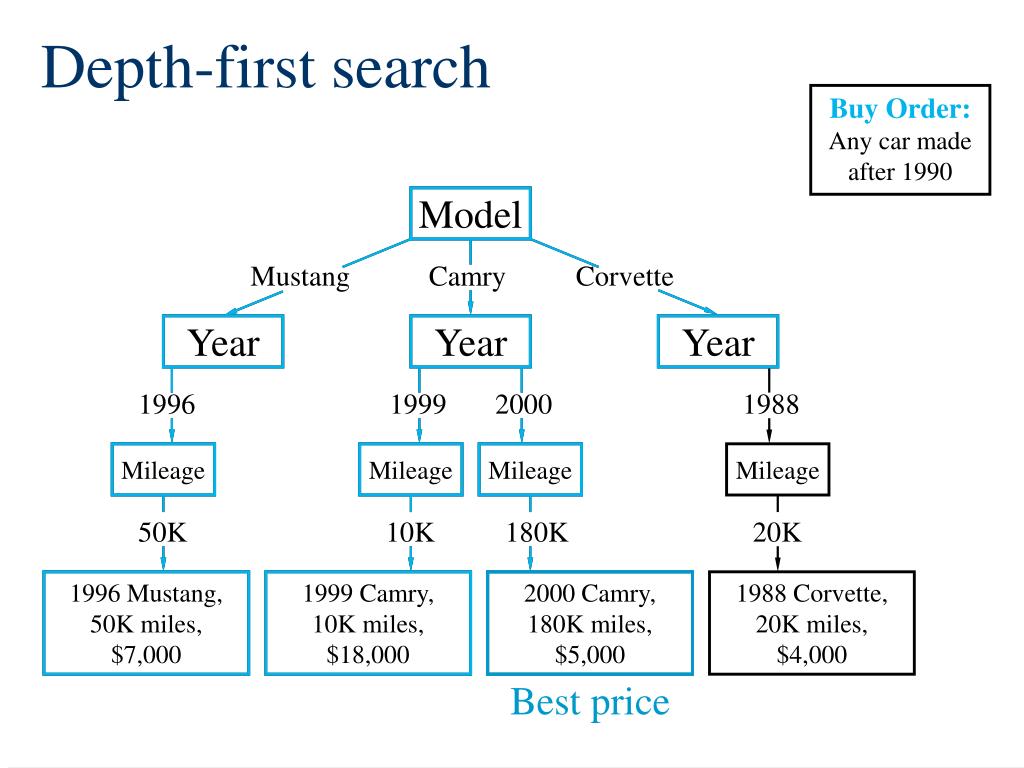 Depth-first search

Buy Order:
Any car made after 1990

Model

Mustang

Camry

Corvette

Year

Year

Year

1996

1999

2000

1988

Mileage

Mileage

Mileage

Mileage

50K

10K

180K

20K

1996 Mustang, 50K miles, \$7,000

1999 Camry, 10K miles, \$18,000

2000 Camry, 180K miles, \$5,000

1988 Corvette, 20K miles, \$4,000

Best price